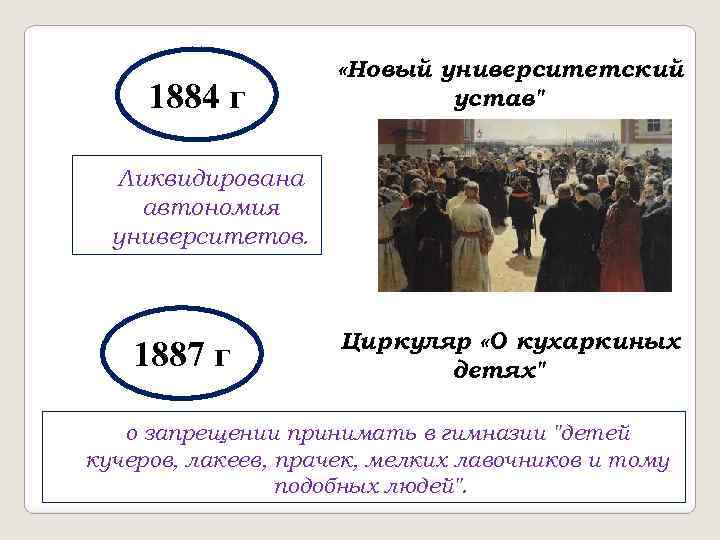 1884 г

«Новый университетский устав"

Ликвидирована автономия университетов.

1887 г

Циркуляр «О кухаркиных детях"

о запрещении принимать в гимназии "детей кучеров, лакеев, прачек, мелких лавочников и тому подобных людей".